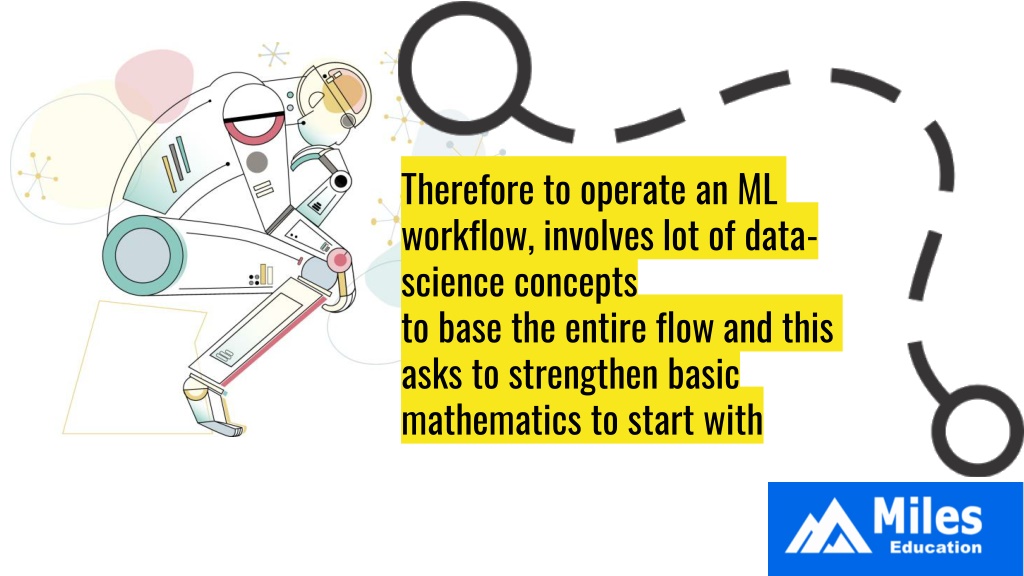 Therefore to operate an ML workflow, involves lot of data-science concepts
to base the entire flow and this asks to strengthen basic mathematics to start with

Miles
Education